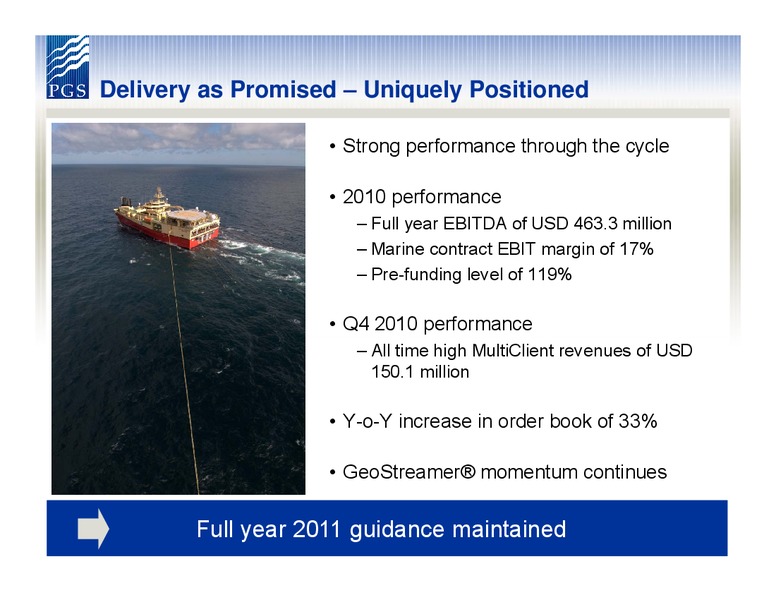 PGS

Delivery as Promised – Uniquely Positioned

• Strong performance through the cycle

• 2010 performance
– Full year EBITDA of USD 463.3 million
– Marine contract EBIT margin of 17%
– Pre-funding level of 119%

• Q4 2010 performance
– All time high MultiClient revenues of USD 150.1 million

• Y-o-Y increase in order book of 33%

• GeoStreamer® momentum continues

Full year 2011 guidance maintained